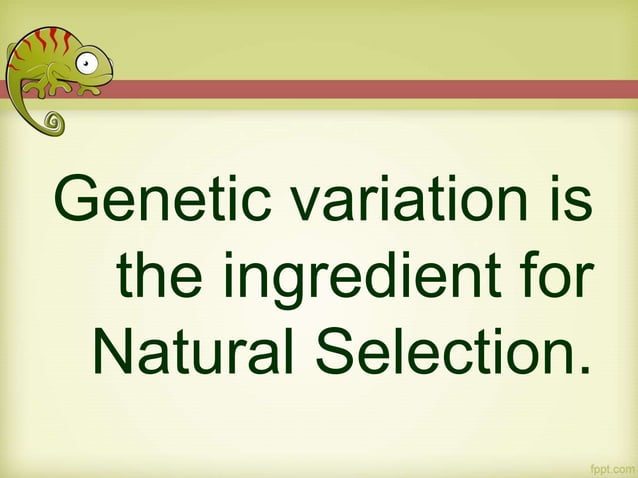 Genetic variation is the ingredient for Natural Selection.

fppt.com